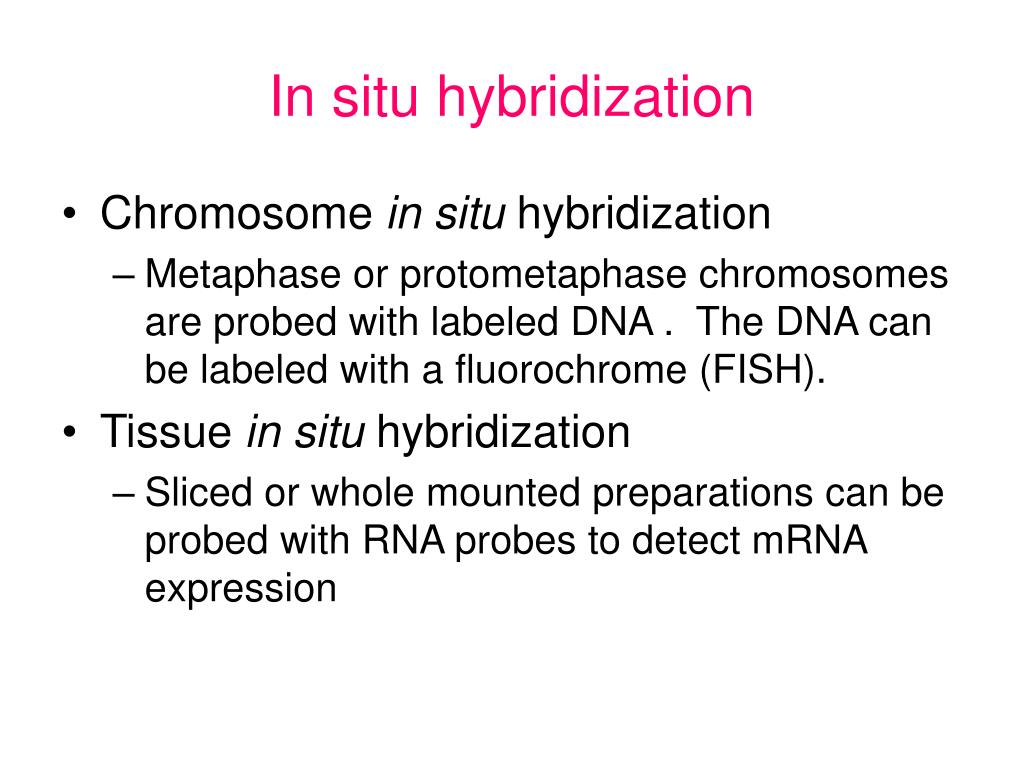 In situ hybridization

• Chromosome in situ hybridization
– Metaphase or protometaphase chromosomes are probed with labeled DNA .  The DNA can be labeled with a fluorochrome (FISH).
• Tissue in situ hybridization
– Sliced or whole mounted preparations can be probed with RNA probes to detect mRNA expression